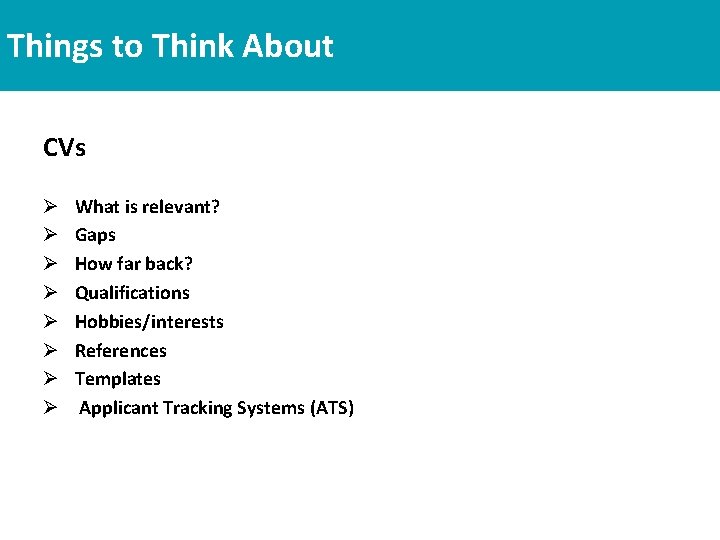 Things to Think About

CVs

➢ What is relevant?
➢ Gaps
➢ How far back?
➢ Qualifications
➢ Hobbies/interests
➢ References
➢ Templates
➢ Applicant Tracking Systems (ATS)